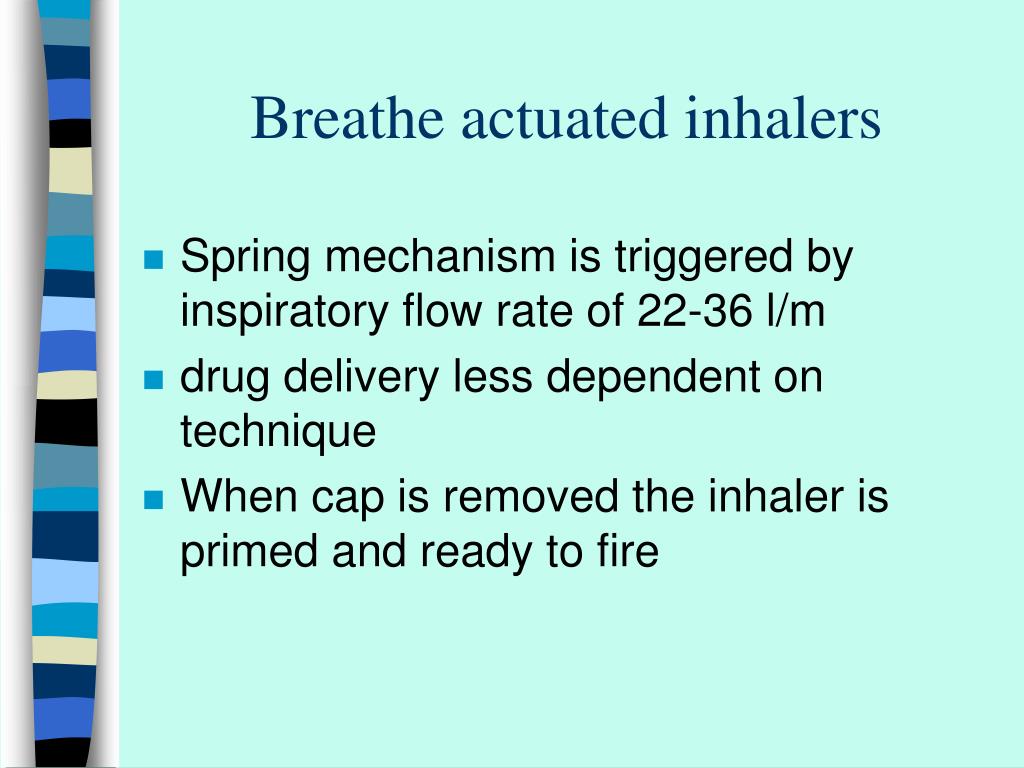 Breathe actuated inhalers

- Spring mechanism is triggered by inspiratory flow rate of 22-36 l/m
- drug delivery less dependent on technique
- When cap is removed the inhaler is primed and ready to fire